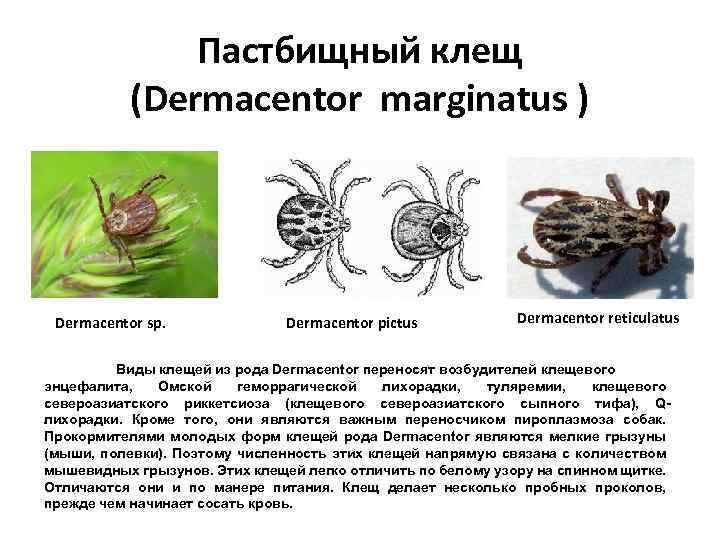 Пастбищный клещ
(Dermacentor marginatus )

Dermacentor sp.

Dermacentor pictus

Dermacentor reticulatus

Виды клещей из рода Dermacentor переносят возбудителей клещевого энцефалита, Омской геморрагической лихорадки, туляремии, клещевого североазиатского риккетсиоза (клещевого североазиатского сыпного тифа), Q-лихорадки. Кроме того, они являются важным переносчиком пироплазмоза собак. Прокормителями молодых форм клещей рода Dermacentor являются мелкие грызуны (мыши, полевки). Поэтому численность этих клещей напрямую связана с количеством мышевидных грызунов. Этих клещей легко отличить по белому узору на спинном щитке. Отличаются они и по манере питания. Клещ делает несколько пробных проколов, прежде чем начинает сосать кровь.